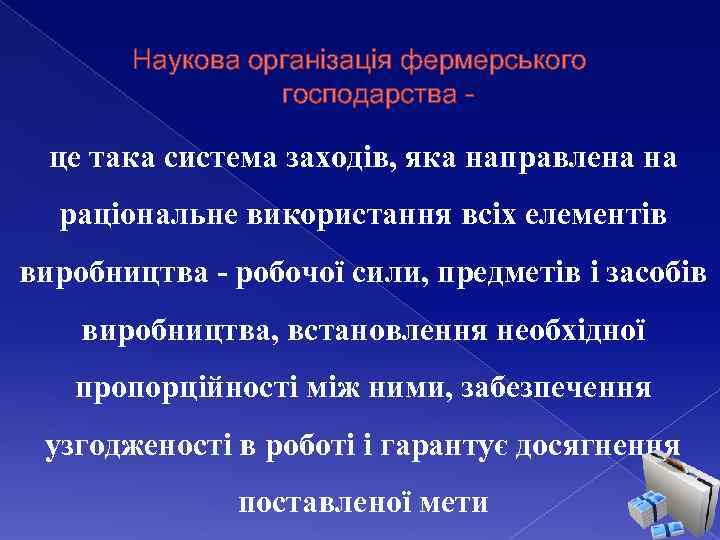 Наукова організація фермерського господарства -

це така система заходів, яка направлена на раціональне використання всіх елементів виробництва - робочої сили, предметів і засобів виробництва, встановлення необхідної пропорційності між ними, забезпечення узгодженості в роботі і гарантує досягнення поставленої мети